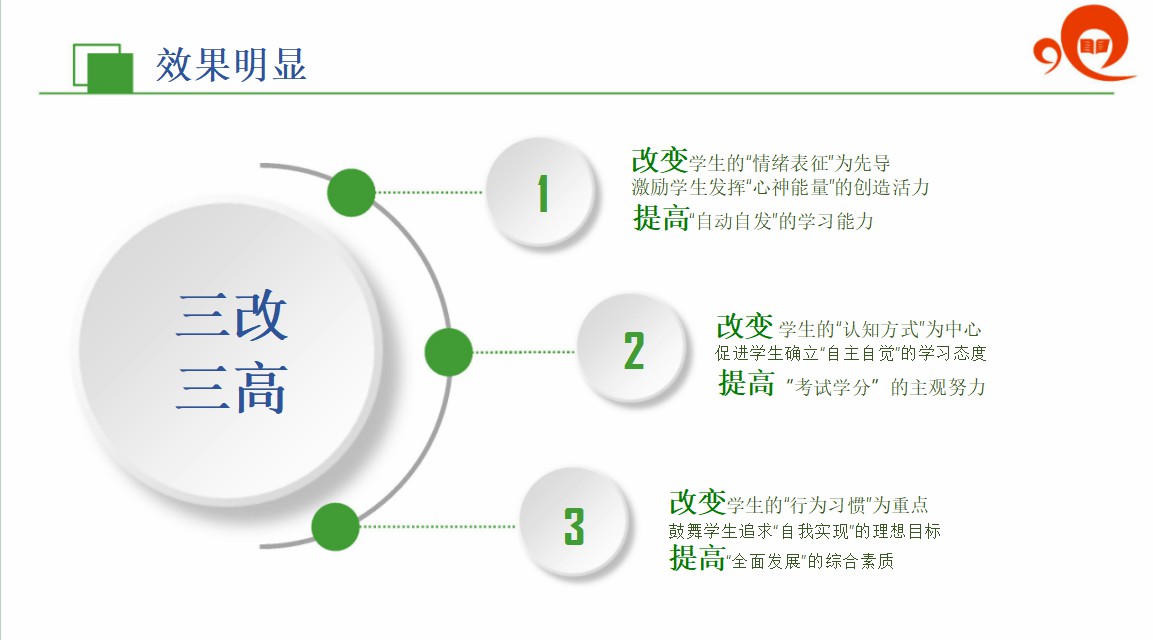 效果明显

三改
三高

1

改变学生的“情绪表征”为先导
激励学生发挥“心神能量”的创造活力
提高“自动自发”的学习能力

2

改变 学生的“认知方式”为中心
促进学生确立“自主自觉”的学习态度
提高 “考试学分” 的主观努力

3

改变学生的“行为习惯”为重点
鼓舞学生追求“自我实现”的理想目标
提高“全面发展”的综合素质